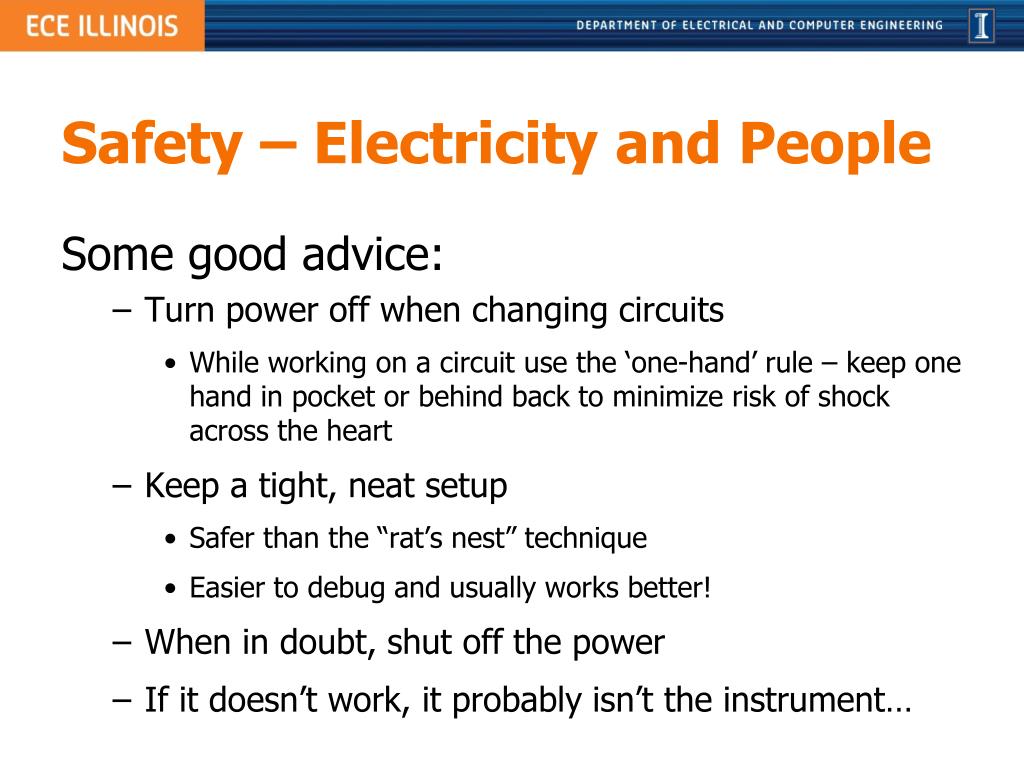 ECE ILLINOIS

DEPARTMENT OF ELECTRICAL AND COMPUTER ENGINEERING

I

Safety – Electricity and People

Some good advice:

– Turn power off when changing circuits

• While working on a circuit use the ‘one-hand’ rule – keep one hand in pocket or behind back to minimize risk of shock across the heart

– Keep a tight, neat setup

• Safer than the “rat’s nest” technique

• Easier to debug and usually works better!

– When in doubt, shut off the power

– If it doesn’t work, it probably isn’t the instrument…